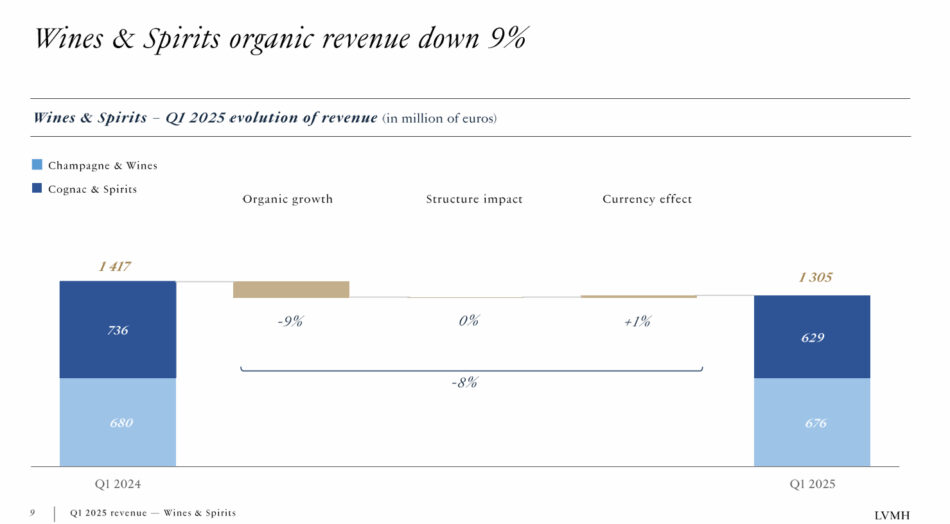 Wines & Spirits organic revenue down 9%

Wines & Spirits – Q1 2025 evolution of revenue (in million of euros)

Champagne & Wines
Cognac & Spirits

Organic growth
Structure impact
Currency effect

1 417
736
680
-9%
0%
+1%
-8%
1 305
629
676

Q1 2024
Q1 2025

9 | Q1 2025 revenue — Wines & Spirits
LVMH